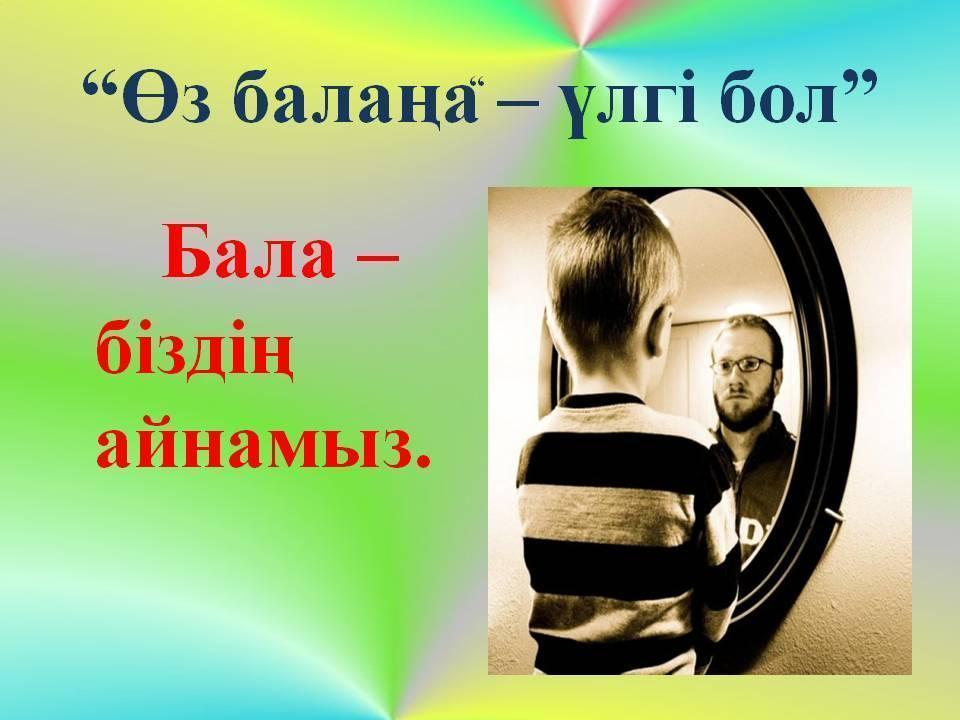 “Өз балаңа“ – үлгі бол”

Бала – біздің айнамыз.